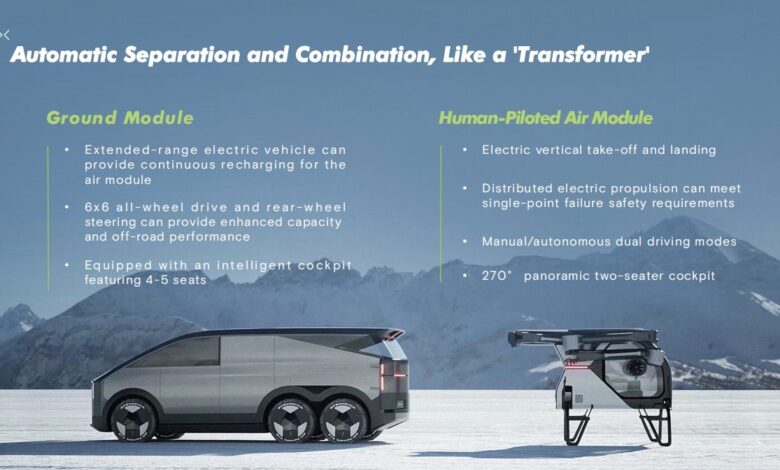 Automatic Separation and Combination, Like a 'Transformer'

Ground Module

• Extended-range electric vehicle can provide continuous recharging for the air module

• 6x6 all-wheel drive and rear-wheel steering can provide enhanced capacity and off-road performance

• Equipped with an intelligent cockpit featuring 4-5 seats

Human-Piloted Air Module

• Electric vertical take-off and landing

• Distributed electric propulsion can meet single-point failure safety requirements

• Manual/autonomous dual driving modes

• 270° panoramic two-seater cockpit